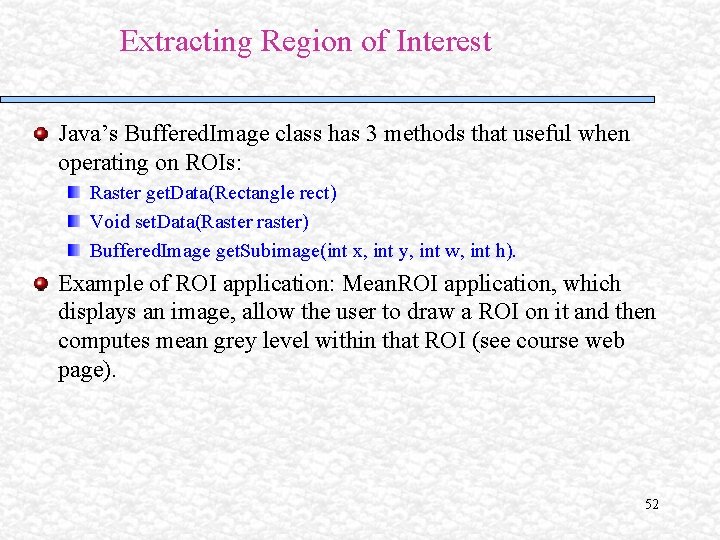 Extracting Region of Interest

Java’s BufferedImage class has 3 methods that useful when operating on ROIs:

Raster getData(Rectangle rect)

Void setData(Raster raster)

BufferedImage getSubimage(int x, int y, int w, int h).

Example of ROI application: MeanROI application, which displays an image, allow the user to draw a ROI on it and then computes mean grey level within that ROI (see course web page).

52